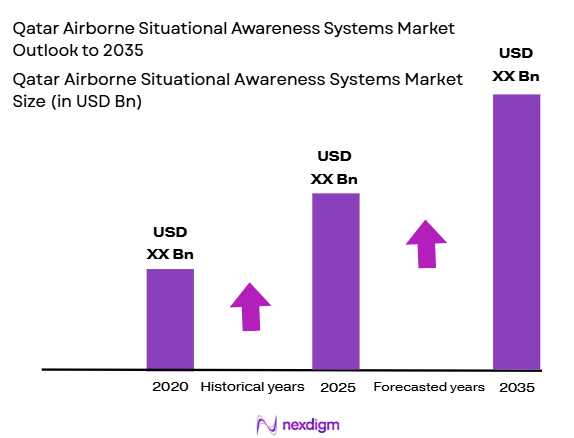 Qatar Airborne Situational Awareness Systems Market Outlook to 2035

Qatar Airborne Situational Awareness Systems Market Size (in USD Bn)

USD XX Bn

USD XX Bn

USD XX Bn

2020 Historical years 2025 Forecasted years 2035

nexdigm